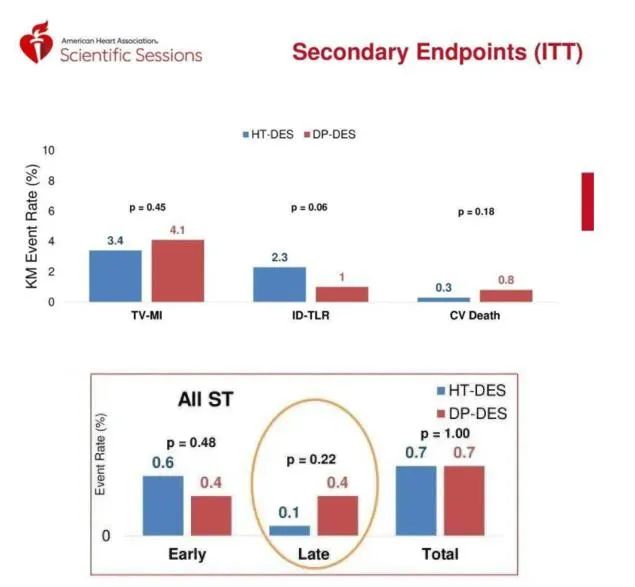 American Heart Association. Scientific Sessions

Secondary Endpoints (ITT)

HT-DES DP-DES

KM Event Rate (%)

10
8
6
4
2
0

p = 0.45
3.4 4.1
TV-MI

p = 0.06
2.3 1
ID-TLR

p = 0.18
0.3 0.8
CV Death

All ST

HT-DES
DP-DES

Event Rate (%)

0

p = 0.48
0.6 0.4
Early

p = 0.22
0.1 0.4
Late

p = 1.00
0.7 0.7
Total